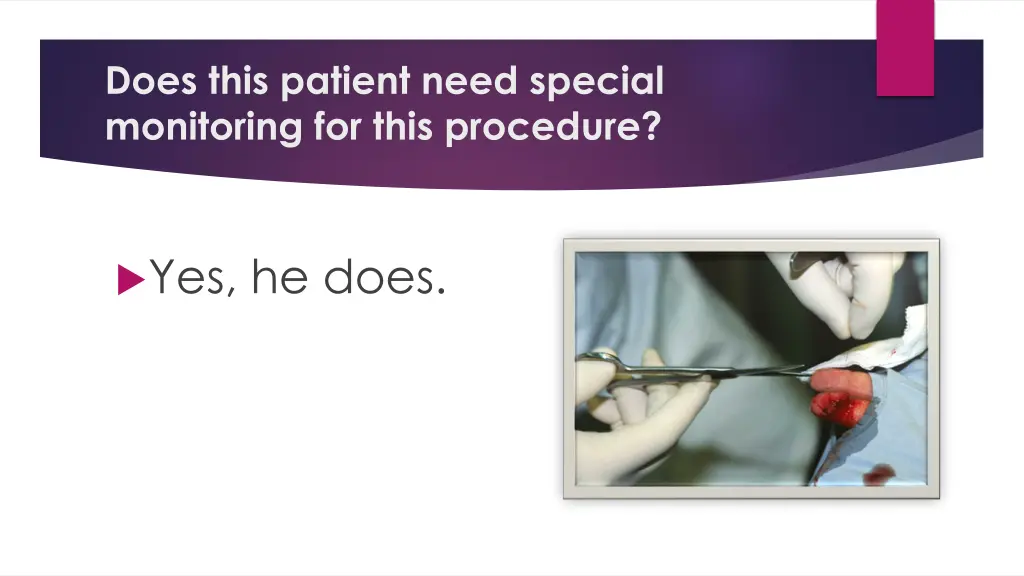 Does this patient need special monitoring for this procedure?

Yes, he does.